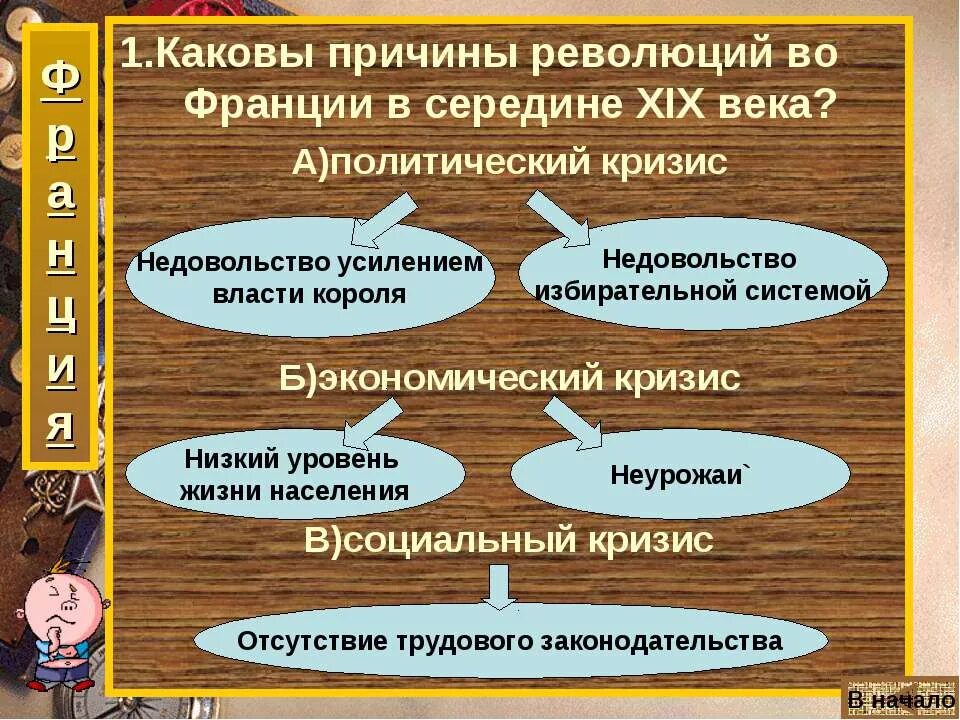 Ф
р
а
н
ц
и
я

1.Каковы причины революций во Франции в середине XIX века?

А)политический кризис

Недовольство усилением власти короля

Недовольство избирательной системой

Б)экономический кризис

Низкий уровень жизни населения

Неурожаи`

В)социальный кризис

Отсутствие трудового законодательства

В начало